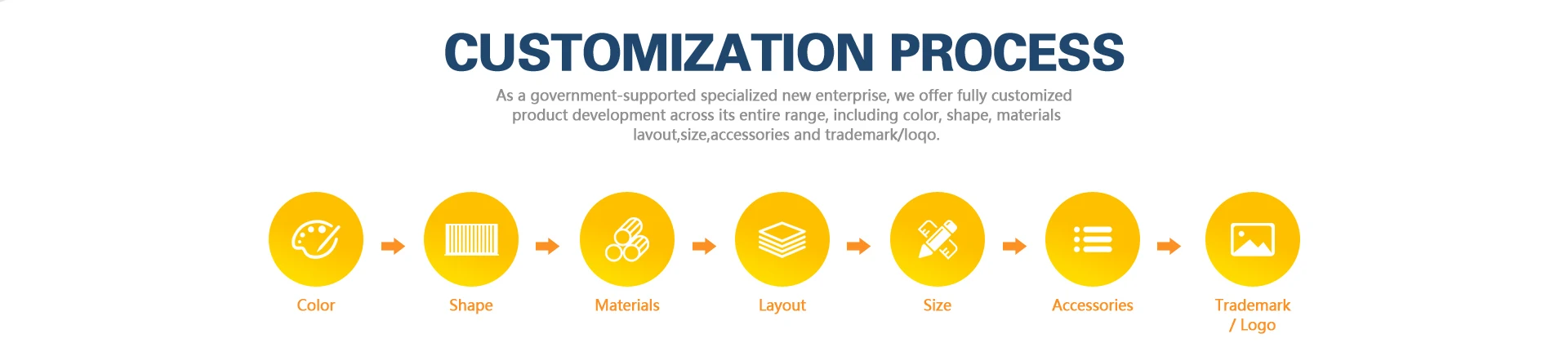 CUSTOMIZATION PROCESS

As a government-supported specialized new enterprise, we offer fully customized product development across its entire range, including color, shape, materials lavout,size,accessories and trademark/loqo.

Color

Shape

Materials

Layout

Size

Accessories

Trademark / Logo